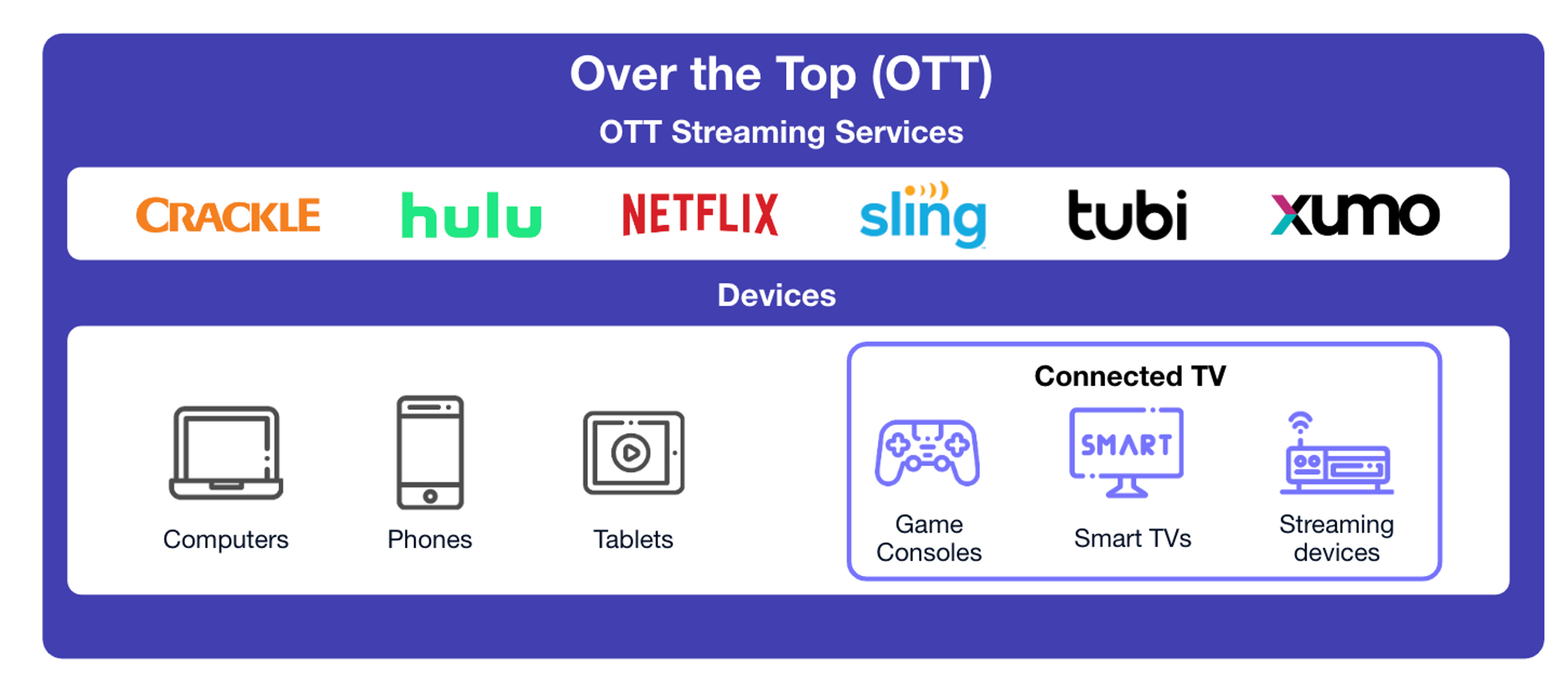 Over the Top (OTT)

OTT Streaming Services

CRACKLE hulu NETFLIX sling tubi xumo

Devices

Computers

Phones

Tablets

Connected TV

SMART

Game Consoles

Smart TVs

Streaming devices